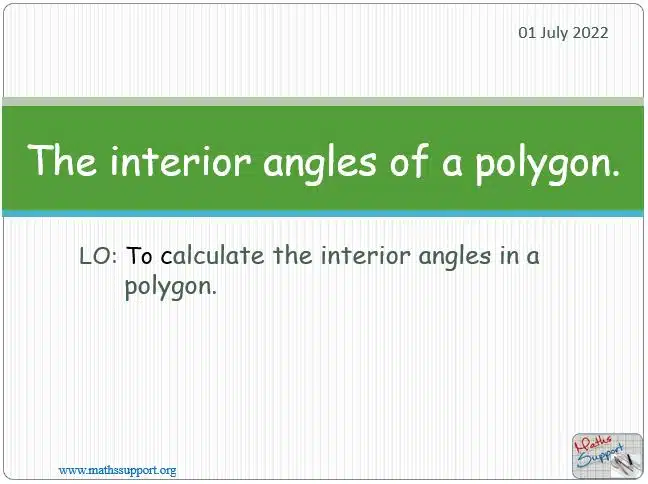 01 July 2022

The interior angles of a polygon.

LO: To calculate the interior angles in a polygon.

www.mathssupport.org

Maths Support